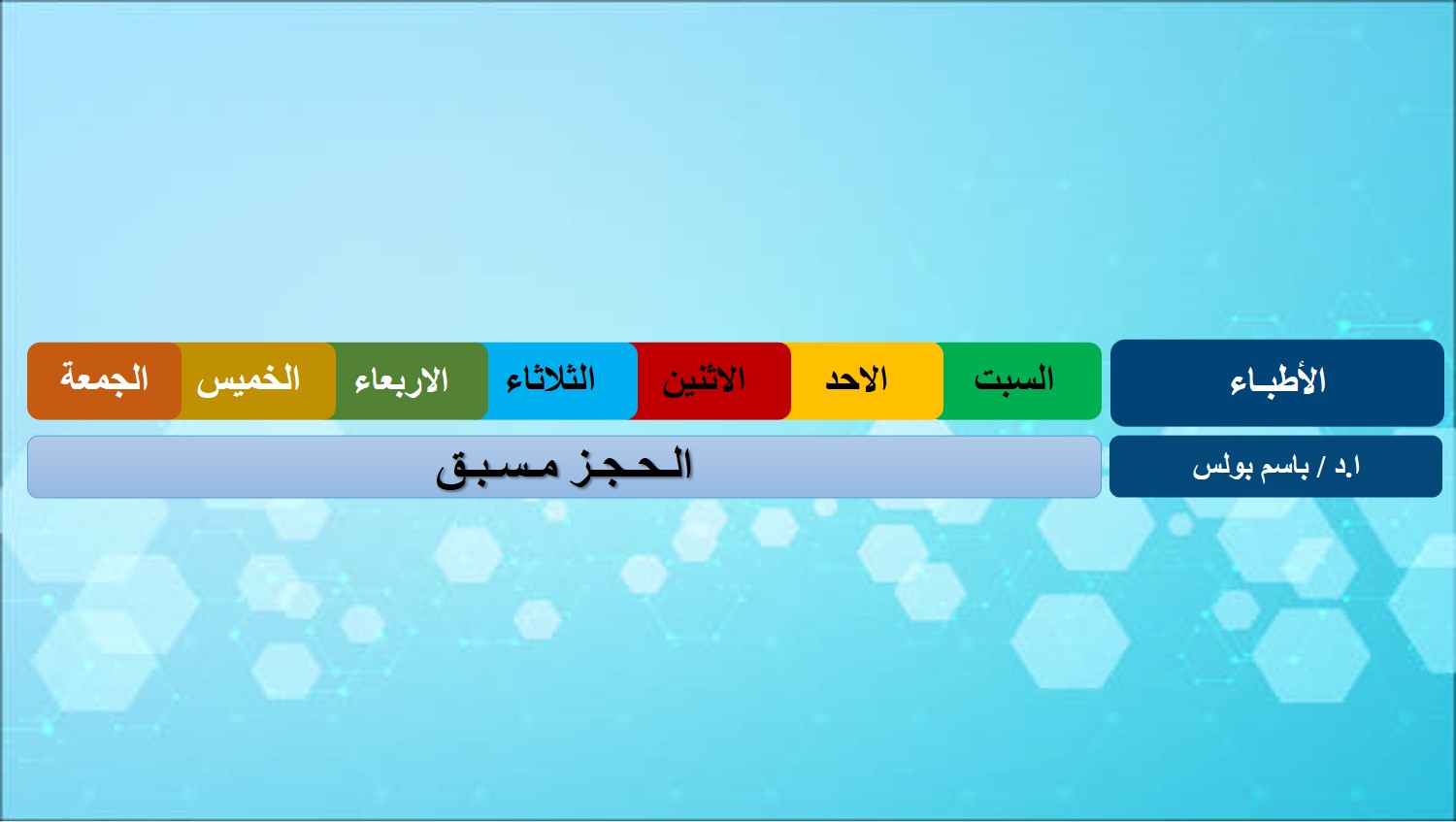 | الأطباء | السبت | الاحد | الاثنين | الثلاثاء | الاربعاء | الخميس | الجمعة |
|---|---|---|---|---|---|---|---|
| ا.د / باسم بولس | الحجز مسبق | | | | | | |